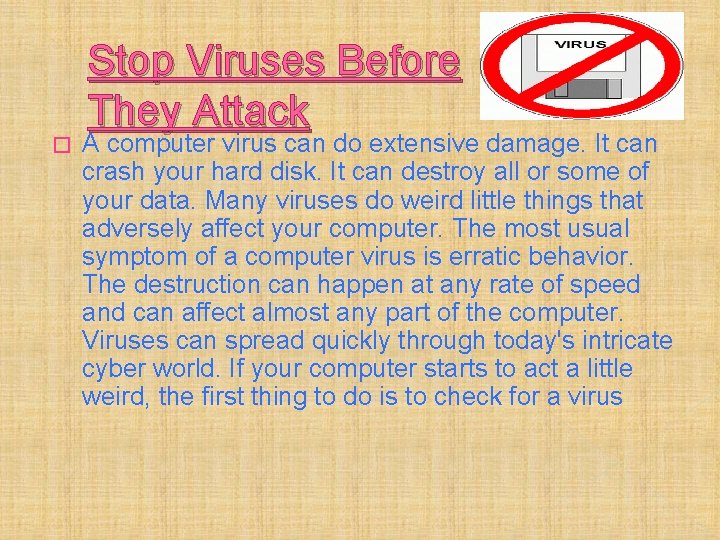 Stop Viruses Before They Attack

VIRUS

A computer virus can do extensive damage. It can crash your hard disk. It can destroy all or some of your data. Many viruses do weird little things that adversely affect your computer. The most usual symptom of a computer virus is erratic behavior. The destruction can happen at any rate of speed and can affect almost any part of the computer. Viruses can spread quickly through today's intricate cyber world. If your computer starts to act a little weird, the first thing to do is to check for a virus